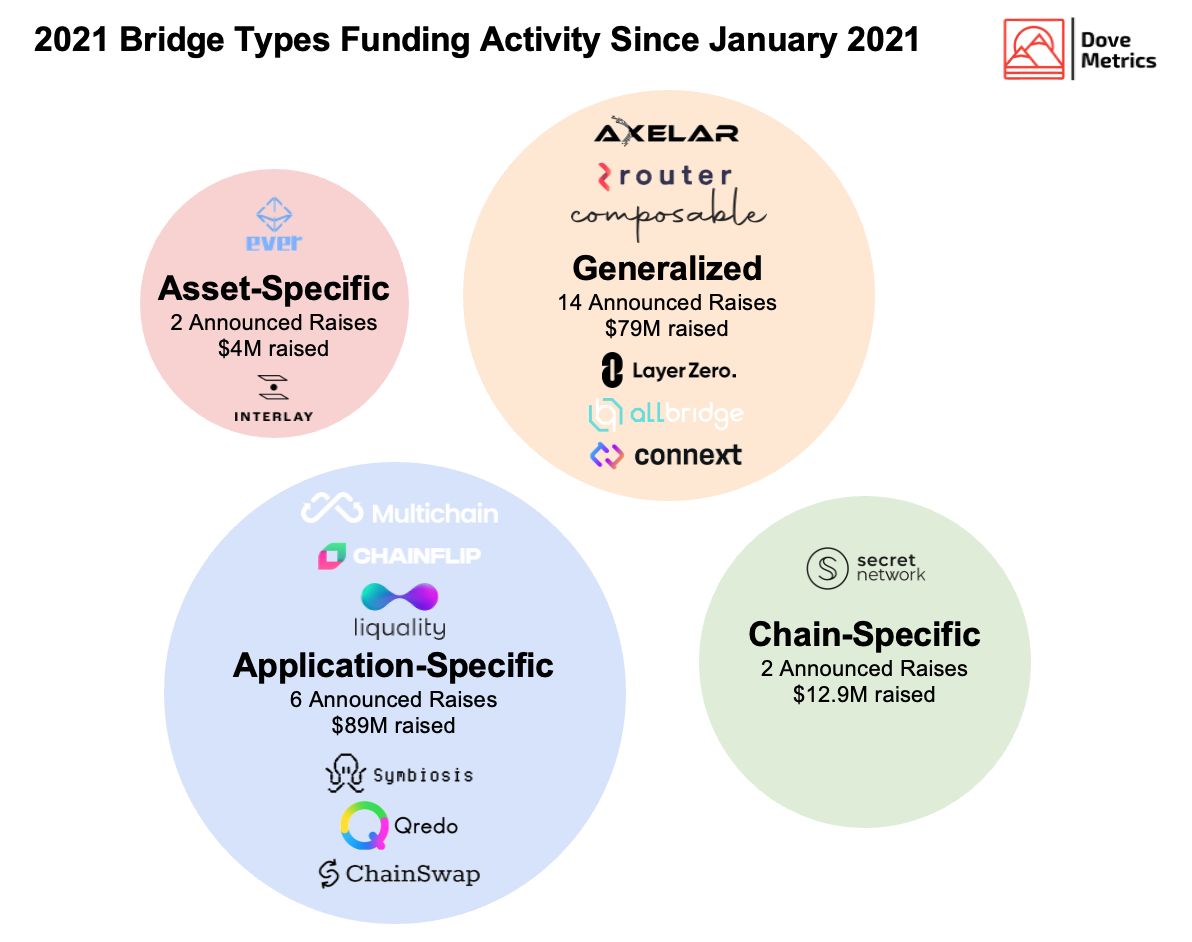 2021 Bridge Types Funding Activity Since January 2021

Dove Metrics

ever

Asset-Specific
2 Announced Raises
$4M raised

INTERLAY

AXELAR

router

composable

Generalized
14 Announced Raises
$79M raised

LayerZero.

allbridge

connext

Multichain

CHAINFLIP

liquality

Application-Specific
6 Announced Raises
$89M raised

Symbiosis

Qredo

ChainSwap

secret network

Chain-Specific
2 Announced Raises
$12.9M raised